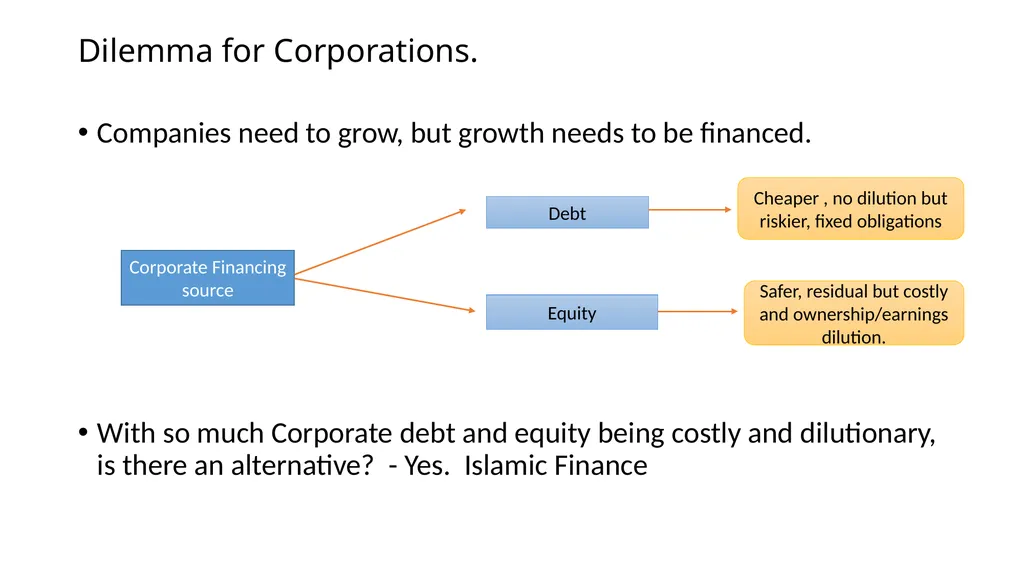 Dilemma for Corporations.

• Companies need to grow, but growth needs to be financed.

Corporate Financing source

Debt

Cheaper , no dilution but riskier, fixed obligations

Equity

Safer, residual but costly and ownership/earnings dilution.

• With so much Corporate debt and equity being costly and dilutionary, is there an alternative? - Yes. Islamic Finance